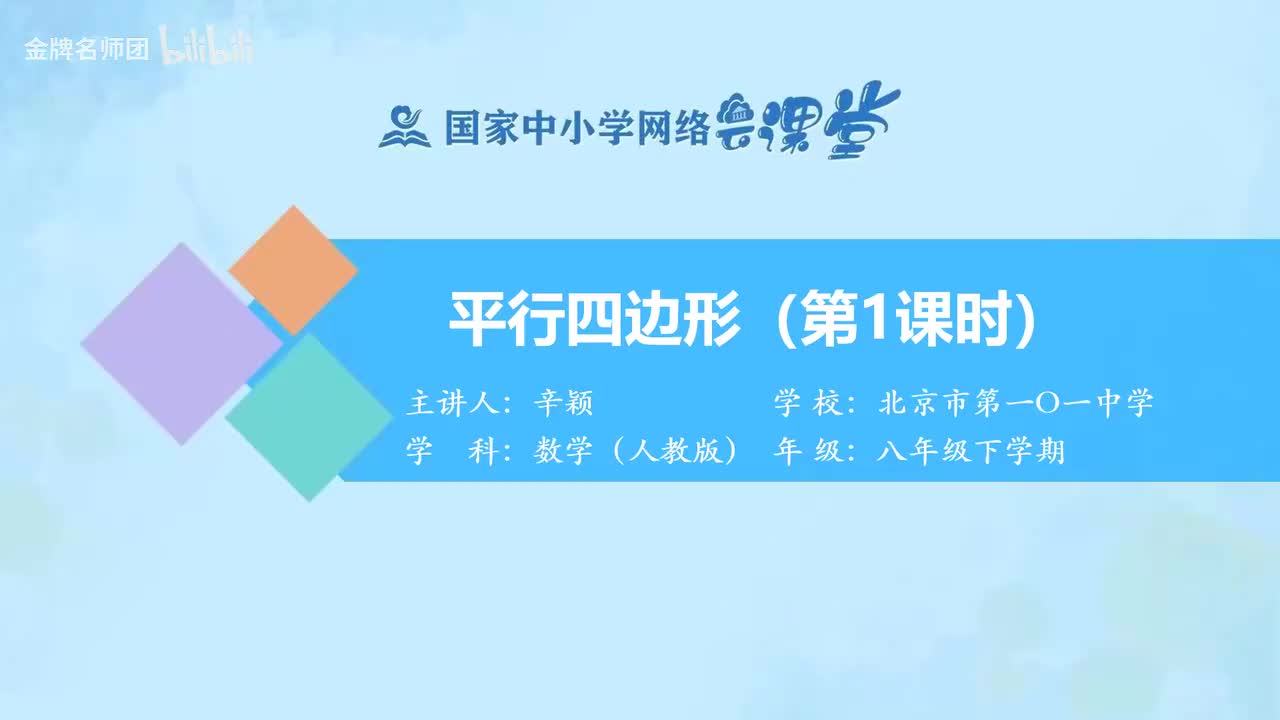 金牌名师团 bilibili

国家中小学网络云课堂

平行四边形（第1课时）

主讲人：辛颖
学 校：北京市第一〇一中学
学 科：数学（人教版）
年 级：八年级下学期